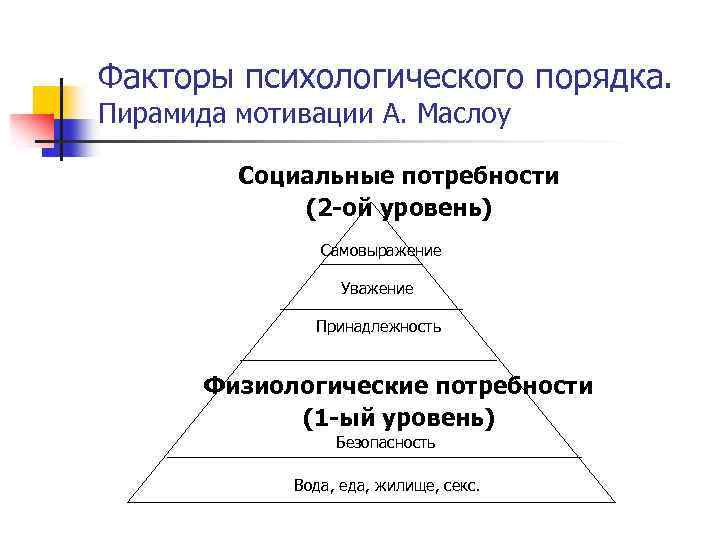 Факторы психологического порядка. Пирамида мотивации А. Маслоу

Социальные потребности (2-ой уровень)

Самовыражение

Уважение

Принадлежность

Физиологические потребности (1-ый уровень)

Безопасность

Вода, еда, жилище, секс.